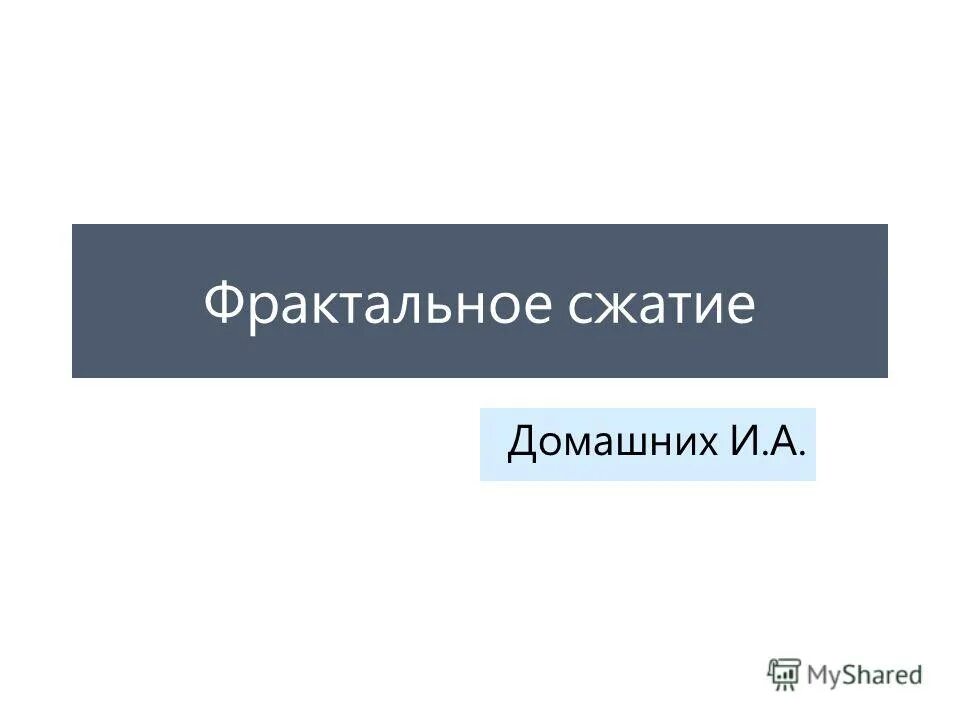 Фрактальное сжатие

Домашних И.А.

MyShared